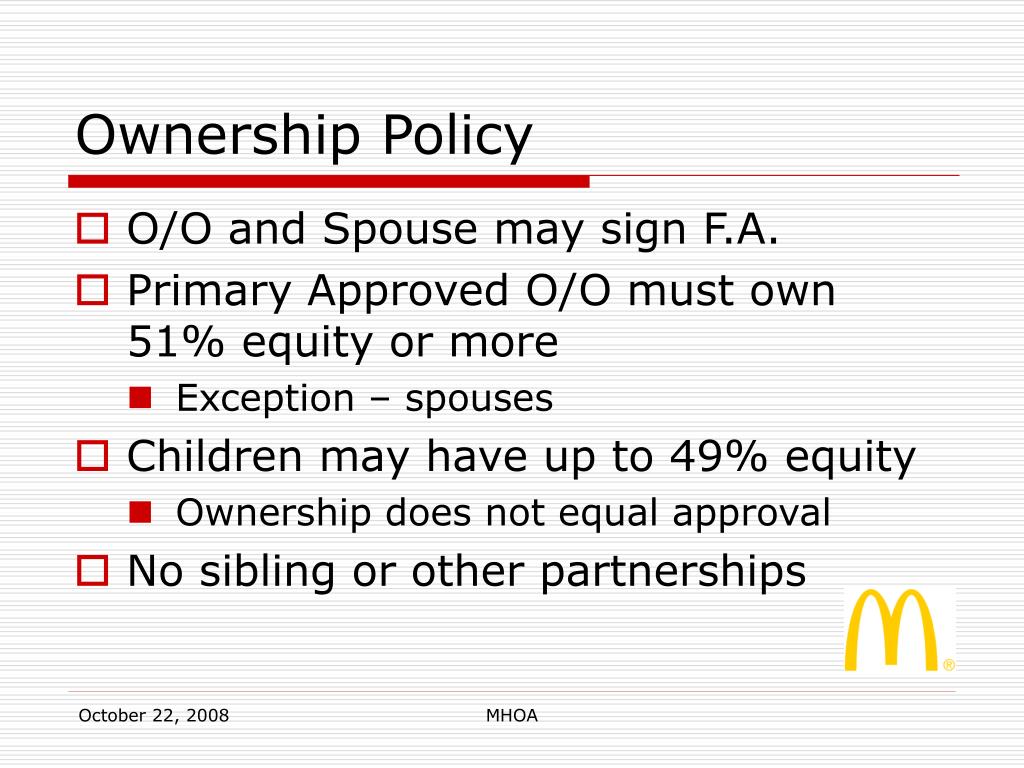 Ownership Policy

O/O and Spouse may sign F.A.

Primary Approved O/O must own 51% equity or more

Exception – spouses

Children may have up to 49% equity

Ownership does not equal approval

No sibling or other partnerships

®

October 22, 2008

MHOA